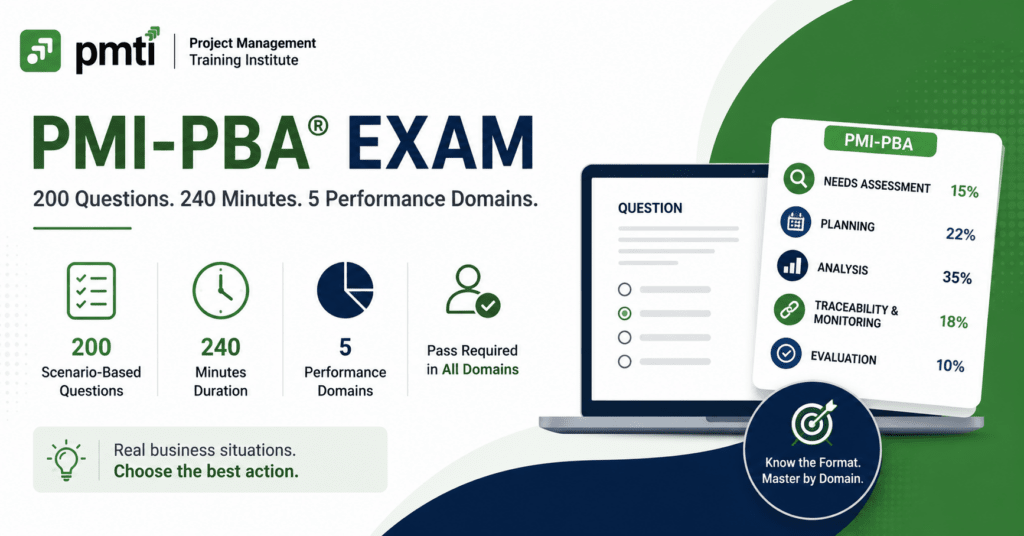 pmti
Project Management
Training Institute

PMI-PBA® EXAM

200 Questions. 240 Minutes. 5 Performance Domains.

200
Scenario-Based Questions

240
Minutes Duration

5
Performance Domains

Pass Required in All Domains

Real business situations.
Choose the best action.

QUESTION

PMI-PBA

NEEDS ASSESSMENT 15%

PLANNING 22%

ANALYSIS 35%

TRACEABILITY & MONITORING 18%

EVALUATION 10%

Know the Format.
Master by Domain.